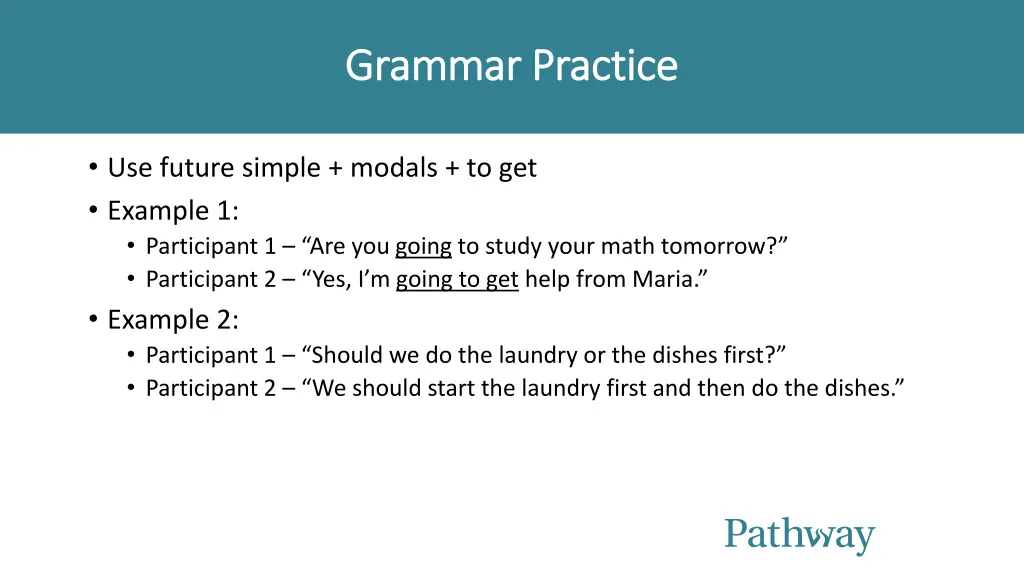 Grammar Practice

• Use future simple + modals + to get
• Example 1:
  • Participant 1 – “Are you going to study your math tomorrow?”
  • Participant 2 – “Yes, I’m going to get help from Maria.”
• Example 2:
  • Participant 1 – “Should we do the laundry or the dishes first?”
  • Participant 2 – “We should start the laundry first and then do the dishes.”

Pathway